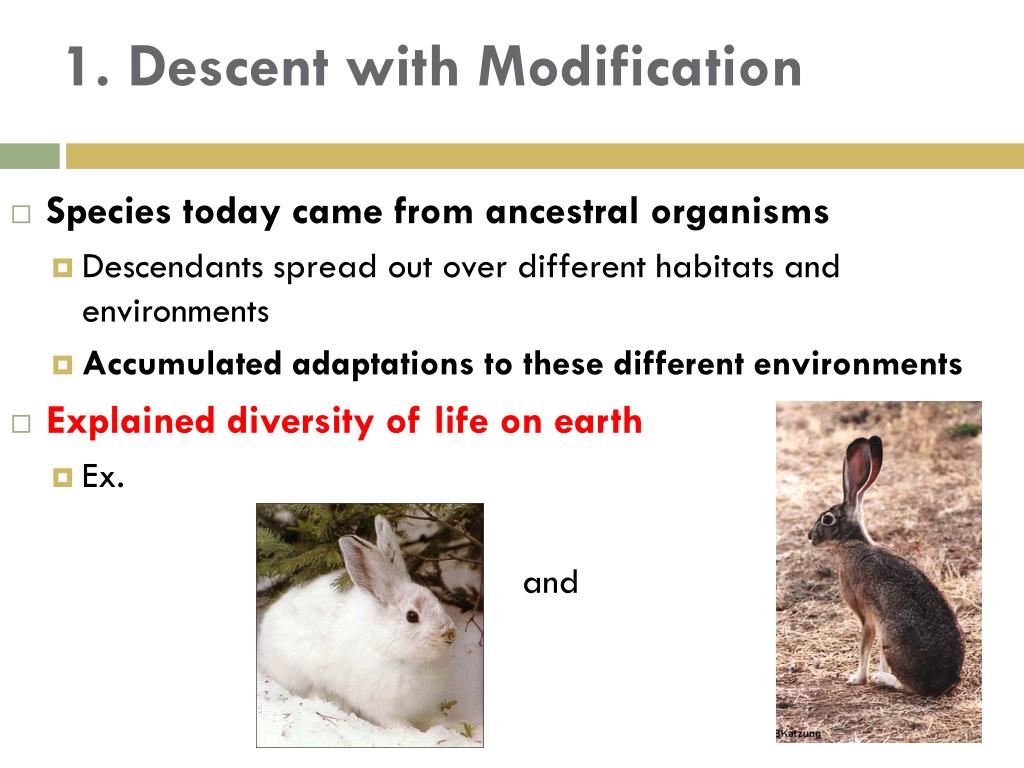 1. Descent with Modification

Species today came from ancestral organisms

Descendants spread out over different habitats and environments

Accumulated adaptations to these different environments

Explained diversity of life on earth

Ex.

and

Katzung